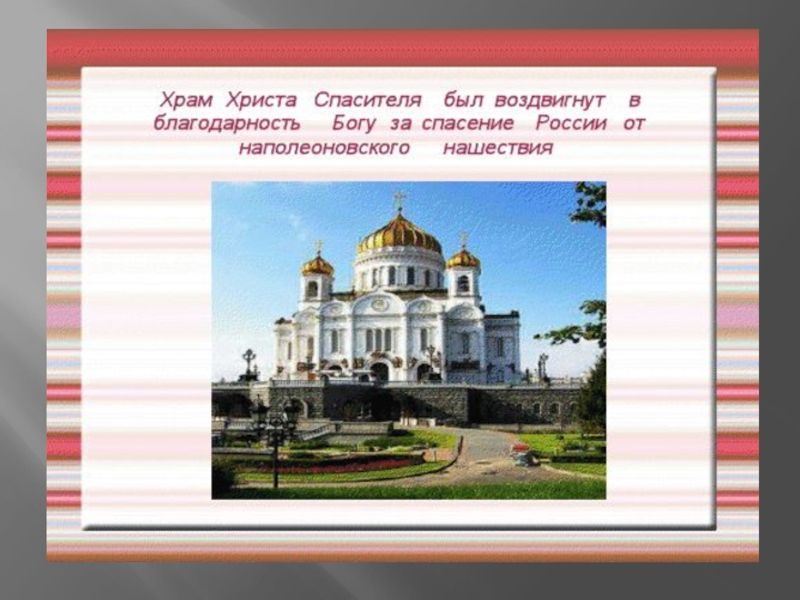 Храм Христа Спасителя был воздвигнут в благодарность Богу за спасение России от наполеоновского нашествия